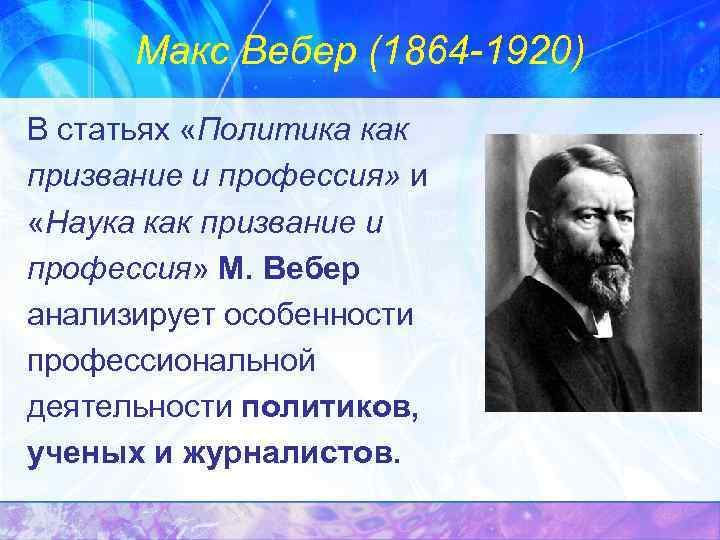 Макс Вебер (1864-1920)

В статьях «Политика как призвание и профессия» и «Наука как призвание и профессия» М. Вебер анализирует особенности профессиональной деятельности политиков, ученых и журналистов.